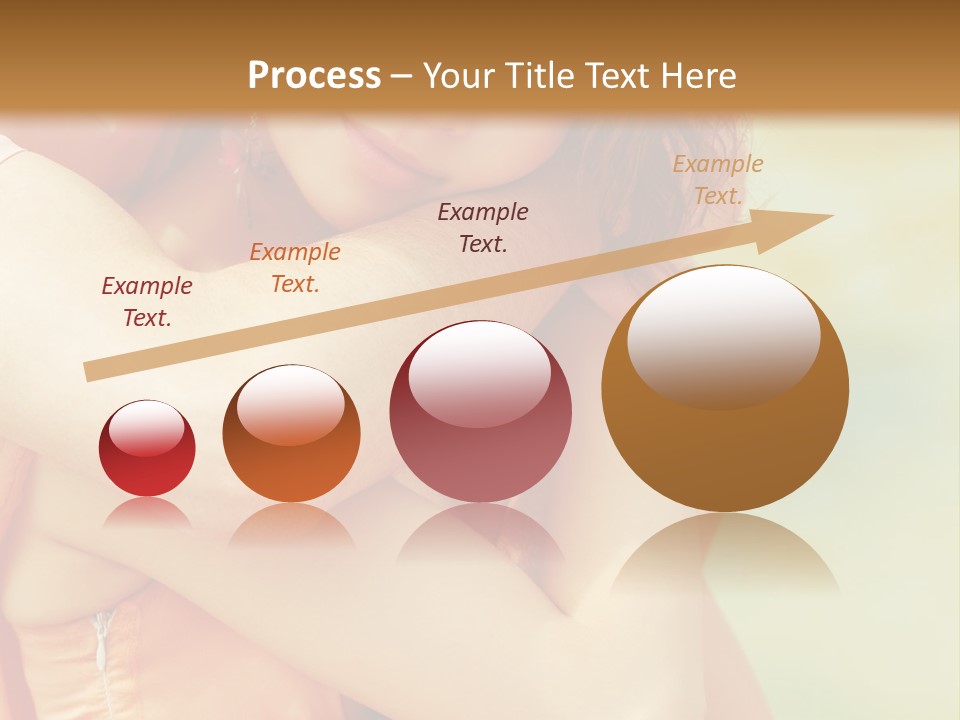 Process – Your Title Text Here

Example Text.

Example Text.

Example Text.

Example Text.